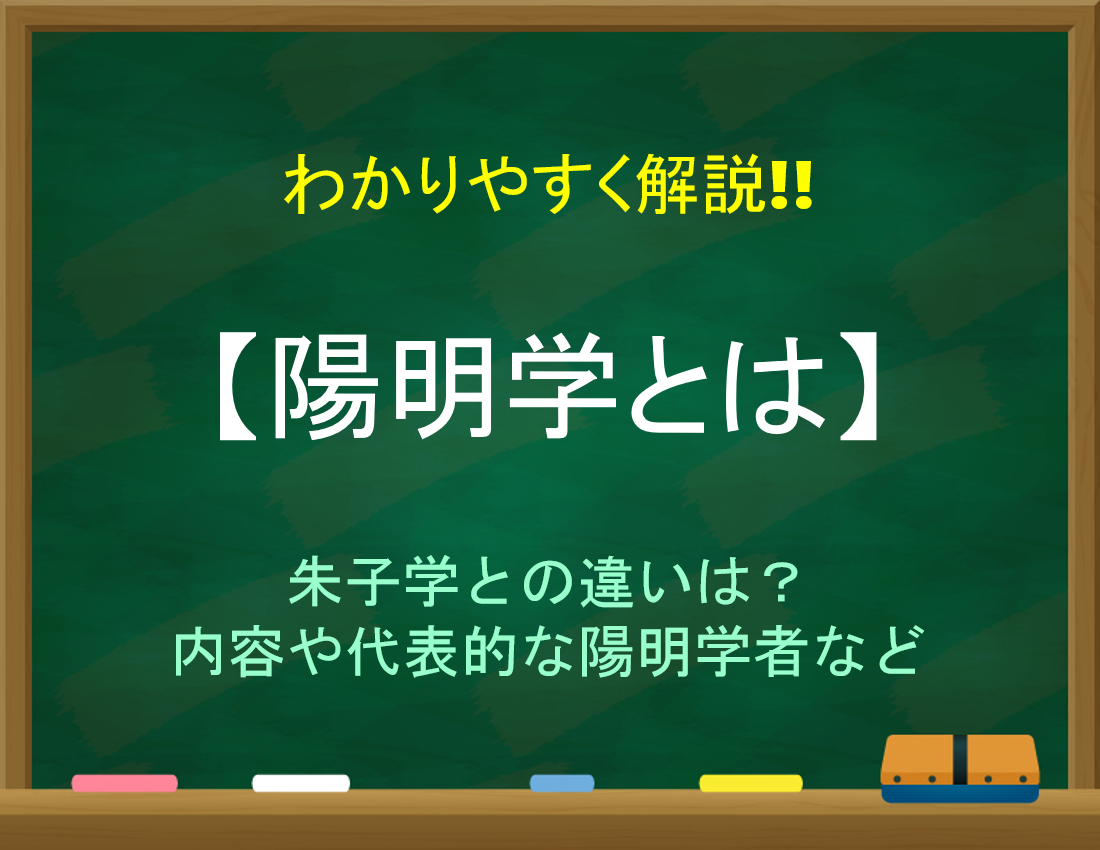 わかりやすく解説!!

【陽明学とは】

朱子学との違いは？
内容や代表的な陽明学者など